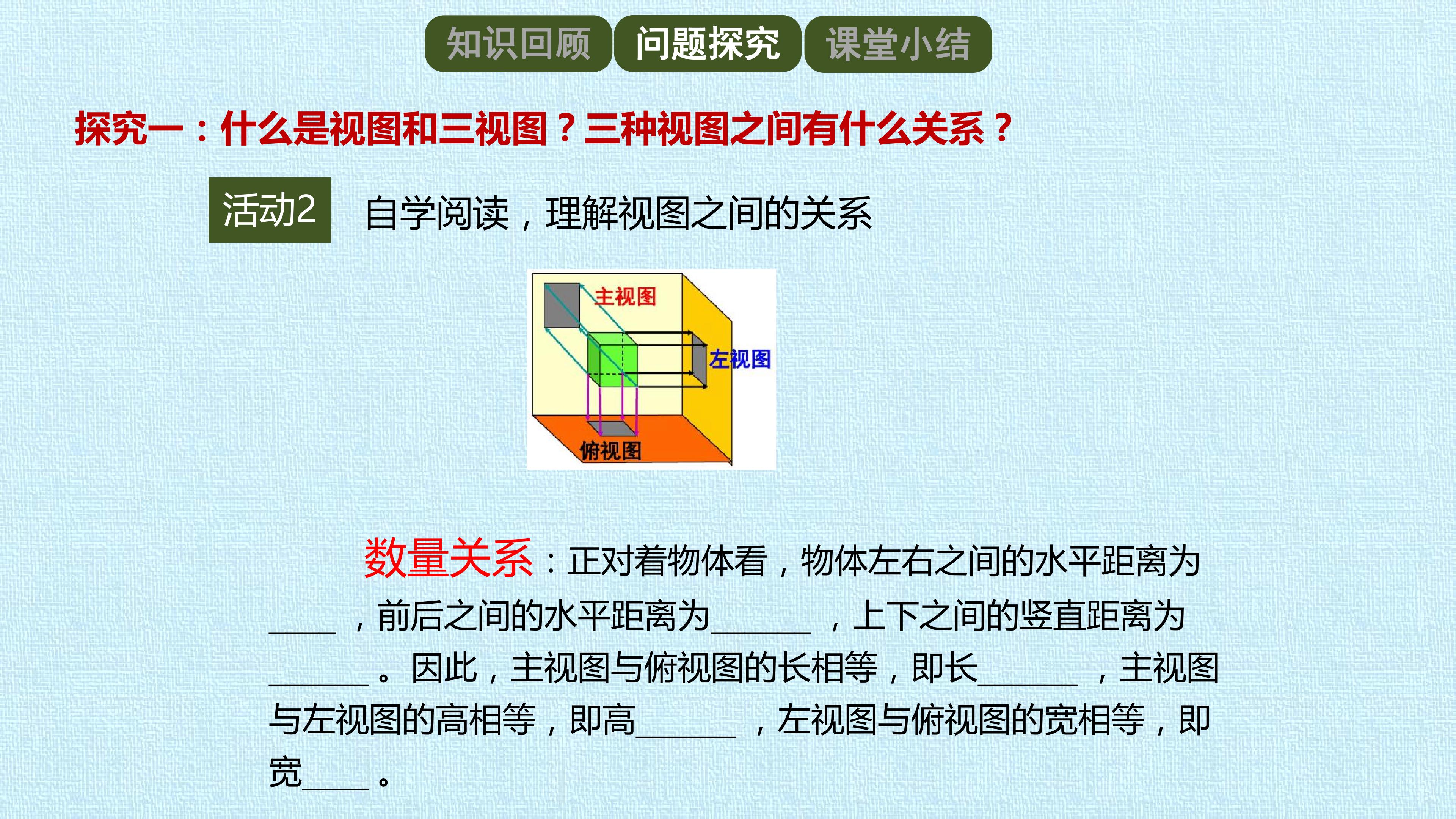 知识回顾 问题探究 课堂小结

探究一：什么是视图和三视图？三种视图之间有什么关系？

活动2 自学阅读，理解视图之间的关系

主视图
左视图
俯视图

数量关系：正对着物体看，物体左右之间的水平距离为____，前后之间的水平距离为______，上下之间的竖直距离为______。因此，主视图与俯视图的长相等，即长______，主视图与左视图的高相等，即高______，左视图与俯视图的宽相等，即宽____。